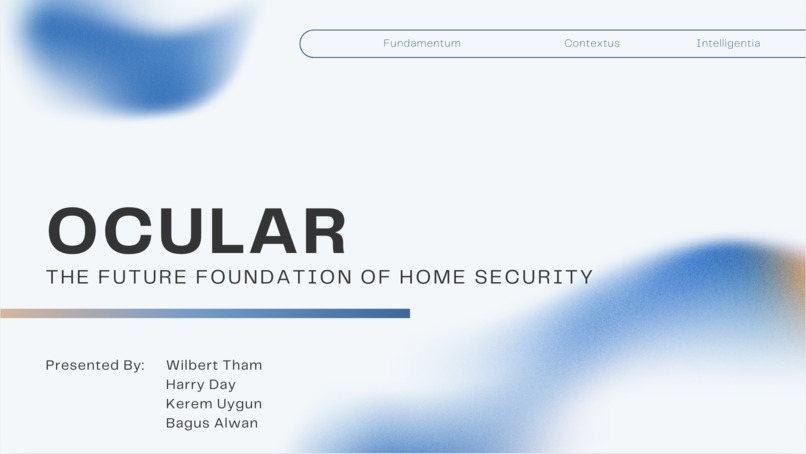 Fundamentum Contextus Intelligentia

OCULAR

THE FUTURE FOUNDATION OF HOME SECURITY

Presented By: Wilbert Tham
Harry Day
Kerem Uygun
Bagus Alwan